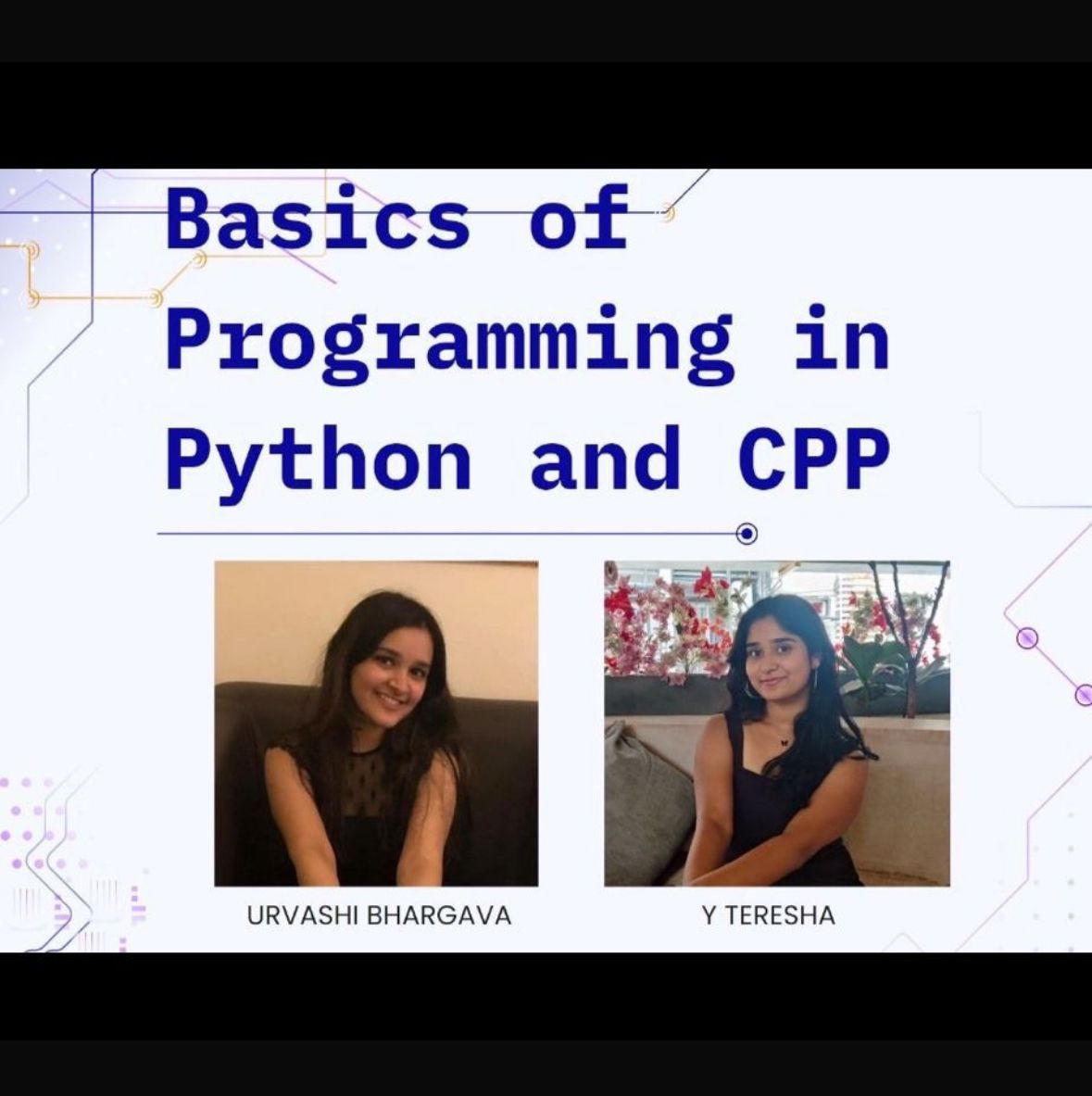 Basics of Programming in Python and CPP

URVASHI BHARGAVA

Y TERESHA